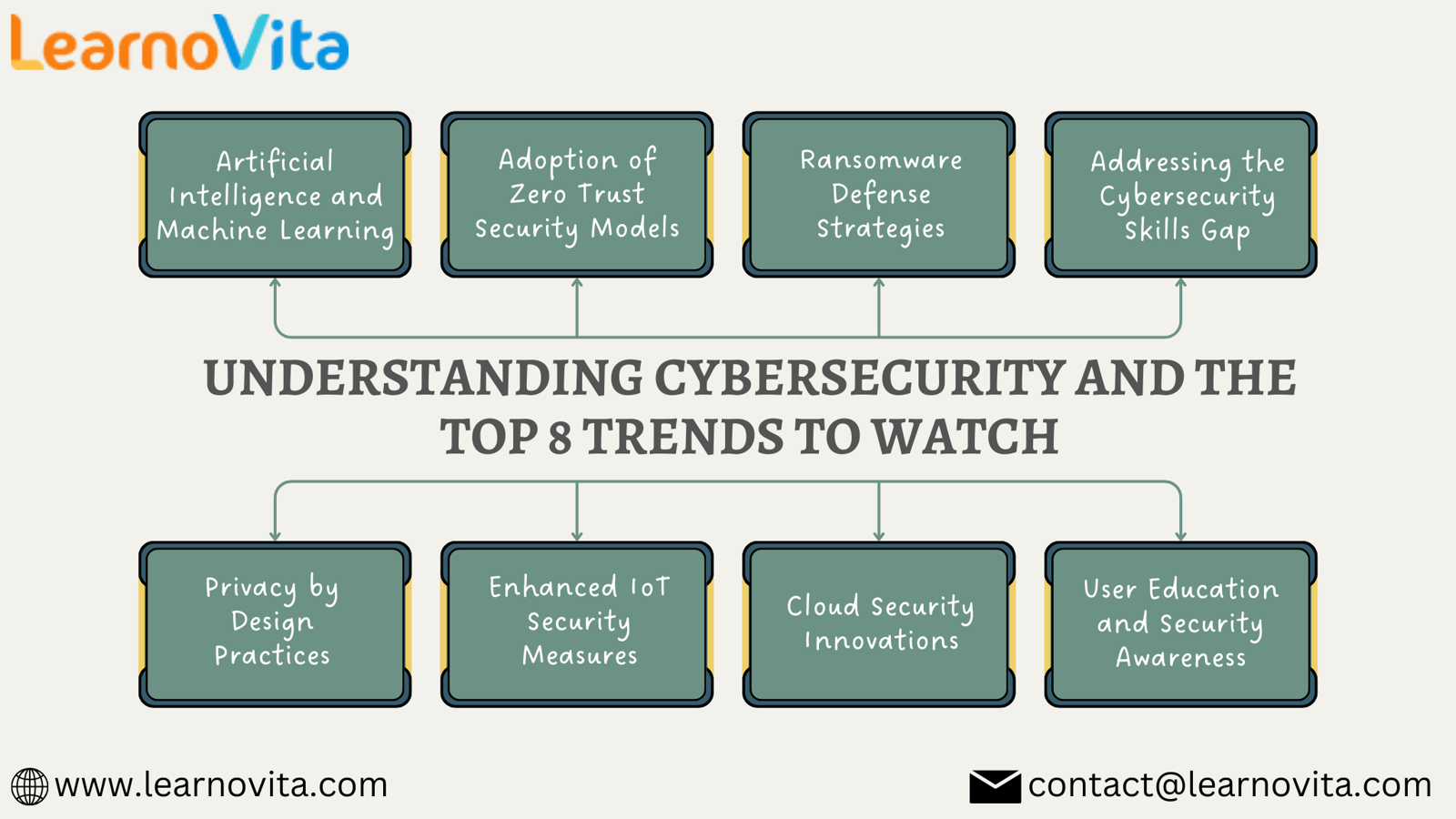 LearnoVita

Artificial Intelligence and Machine Learning

Adoption of Zero Trust Security Models

Ransomware Defense Strategies

Addressing the Cybersecurity Skills Gap

UNDERSTANDING CYBERSECURITY AND THE TOP 8 TRENDS TO WATCH

Privacy by Design Practices

Enhanced IoT Security Measures

Cloud Security Innovations

User Education and Security Awareness

www.learnovita.com

contact@learnovita.com